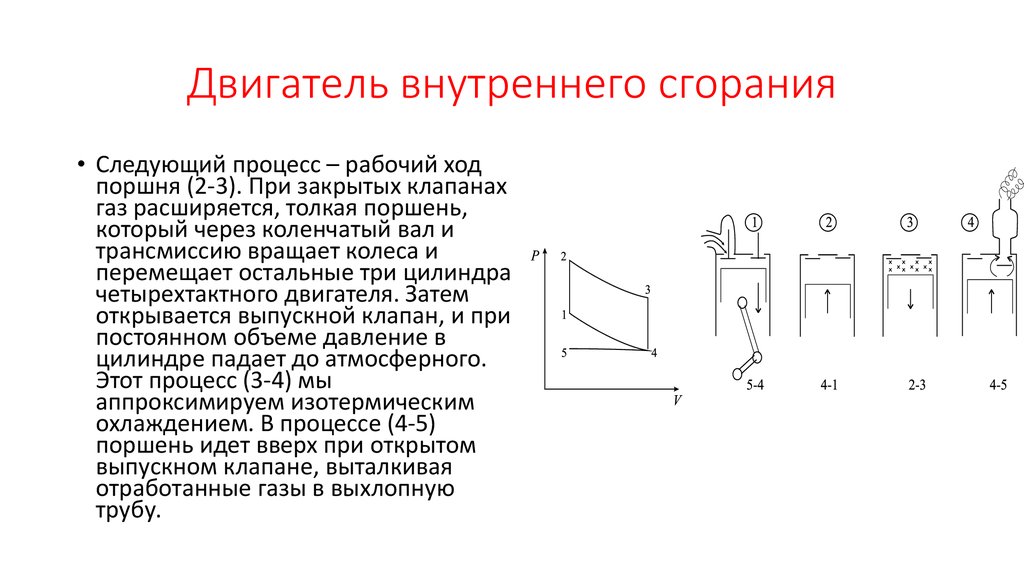 Двигатель внутреннего сгорания

• Следующий процесс – рабочий ход поршня (2-3). При закрытых клапанах газ расширяется, толкая поршень, который через коленчатый вал и трансмиссию вращает колеса и перемещает остальные три цилиндра четырехтактного двигателя. Затем открывается выпускной клапан, и при постоянном объеме давление в цилиндре падает до атмосферного. Этот процесс (3-4) мы аппроксимируем изотермическим охлаждением. В процессе (4-5) поршень идет вверх при открытом выпускном клапане, выталкивая отработанные газы в выхлопную трубу.

P
2
3
1
5
4
V

1
2
3
4
5-4
4-1
2-3
4-5